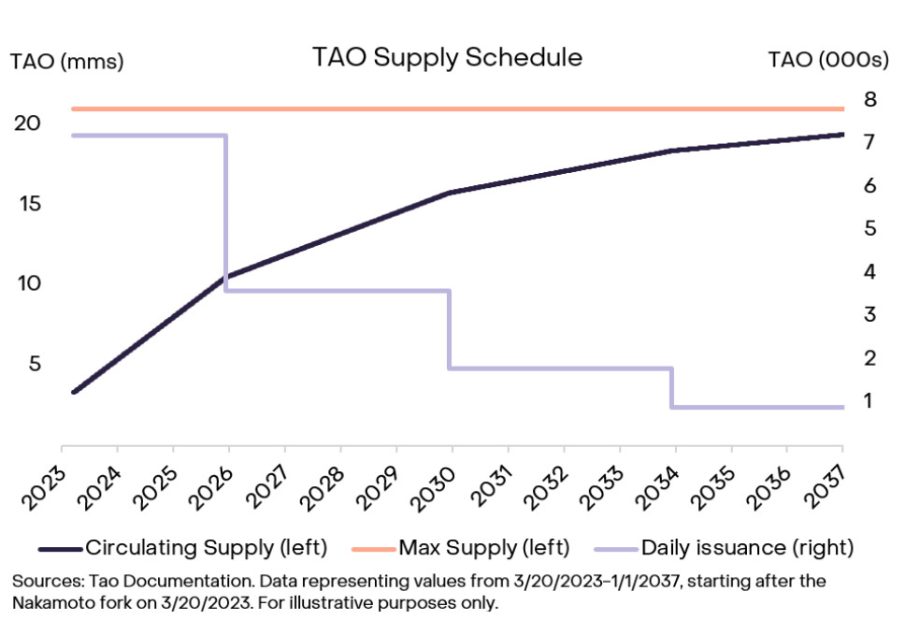 TAO (mms)

TAO Supply Schedule

TAO (000s)

20
15
10
5

8
7
6
5
4
3
2
1

2023
2024
2025
2026
2027
2028
2029
2030
2031
2032
2033
2034
2035
2036
2037

Circulating Supply (left)
Max Supply (left)
Daily issuance (right)

Sources: Tao Documentation. Data representing values from 3/20/2023–1/1/2037, starting after the Nakamoto fork on 3/20/2023. For illustrative purposes only.